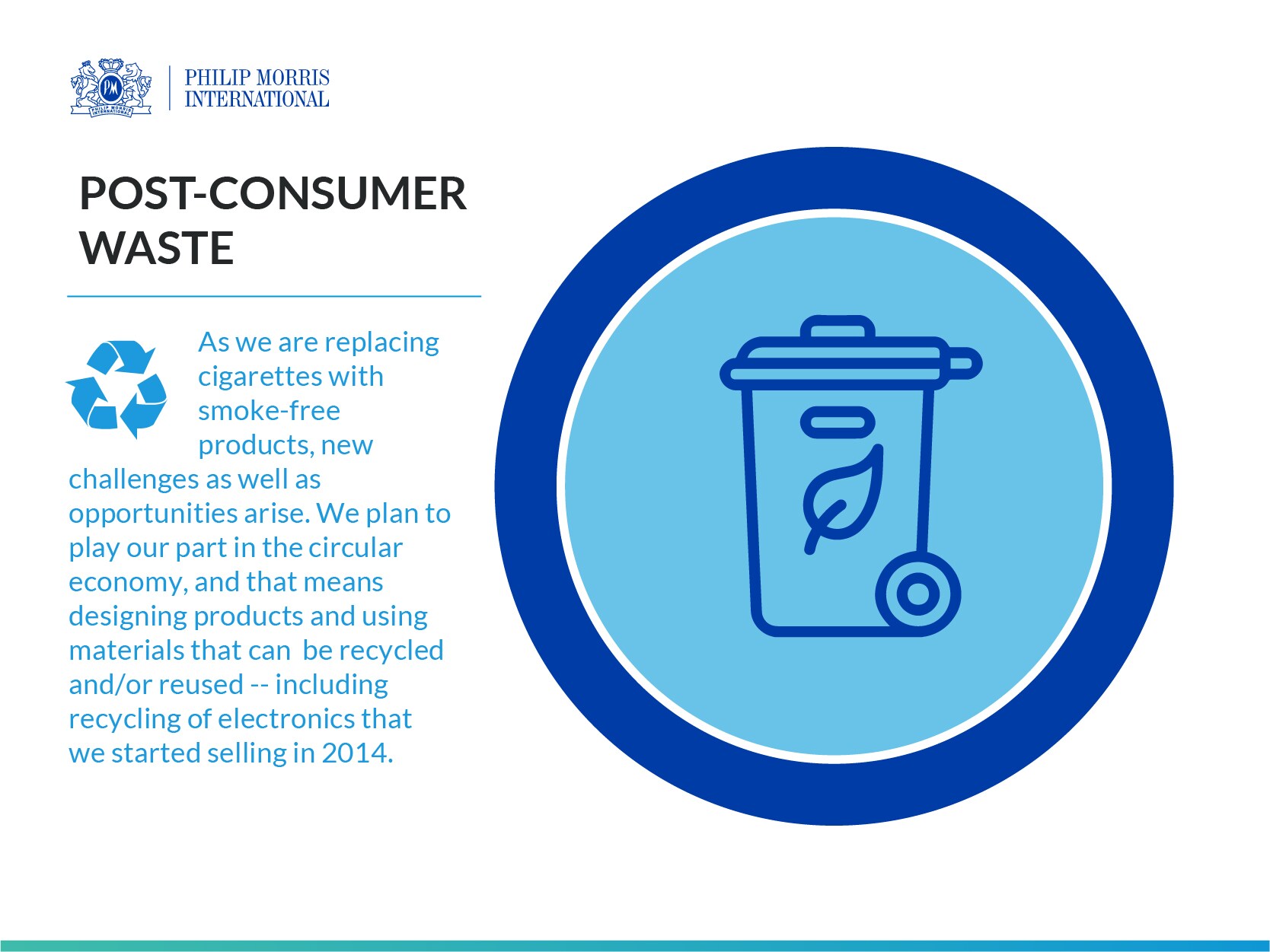 PM
PHILIP MORRIS INTERNATIONAL

PHILIP MORRIS
INTERNATIONAL

POST-CONSUMER WASTE

As we are replacing cigarettes with smoke-free products, new challenges as well as opportunities arise. We plan to play our part in the circular economy, and that means designing products and using materials that can be recycled and/or reused -- including recycling of electronics that we started selling in 2014.